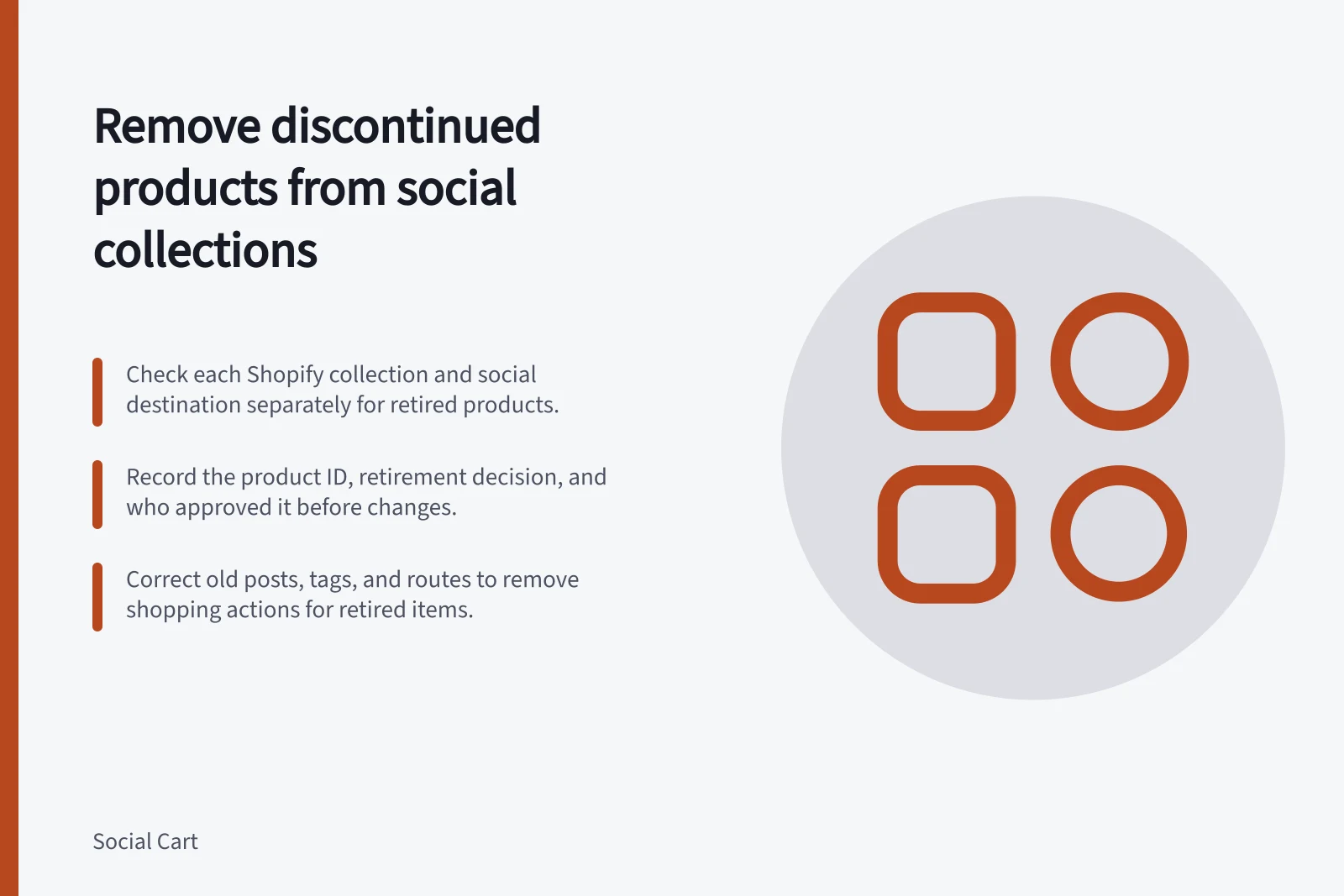 Remove discontinued products from social collections

Check each Shopify collection and social destination separately for retired products.

Record the product ID, retirement decision, and who approved it before changes.

Correct old posts, tags, and routes to remove shopping actions for retired items.

Social Cart